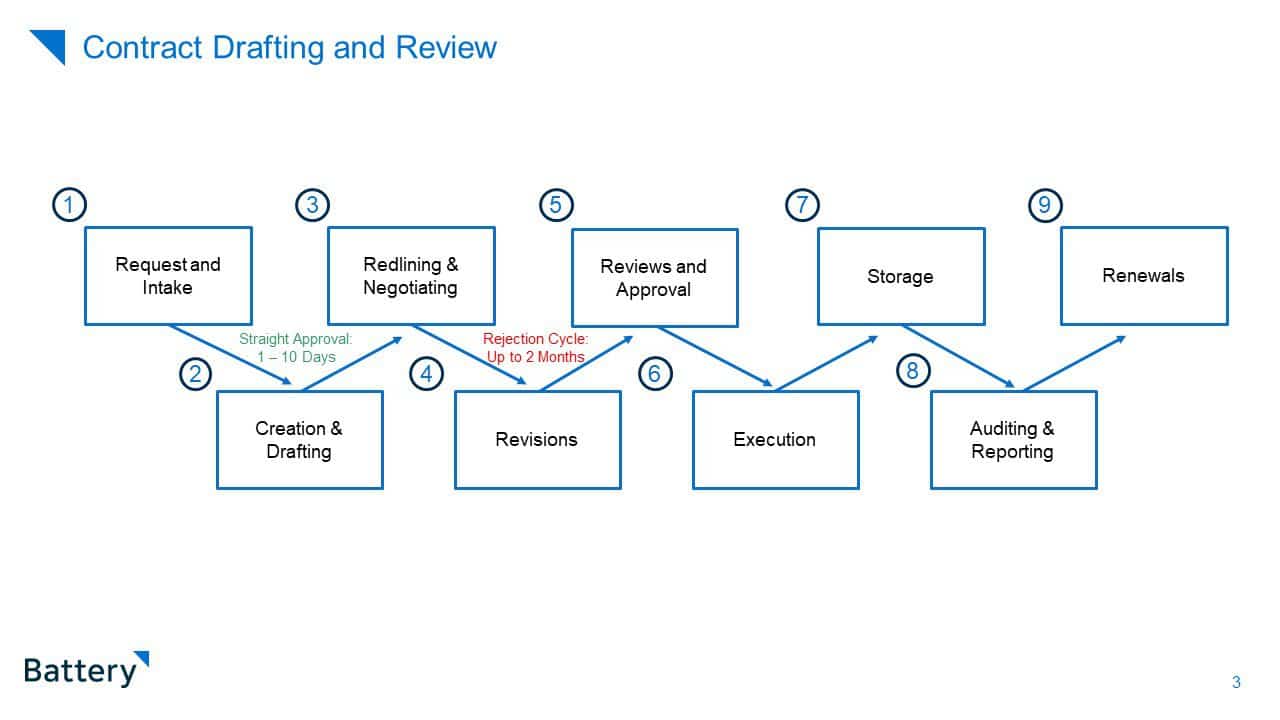 Contract Drafting and Review

1
Request and Intake

2
Creation & Drafting

Straight Approval: 1 – 10 Days

3
Redlining & Negotiating

4
Revisions

Rejection Cycle: Up to 2 Months

5
Reviews and Approval

6
Execution

7
Storage

8
Auditing & Reporting

9
Renewals

Battery

3